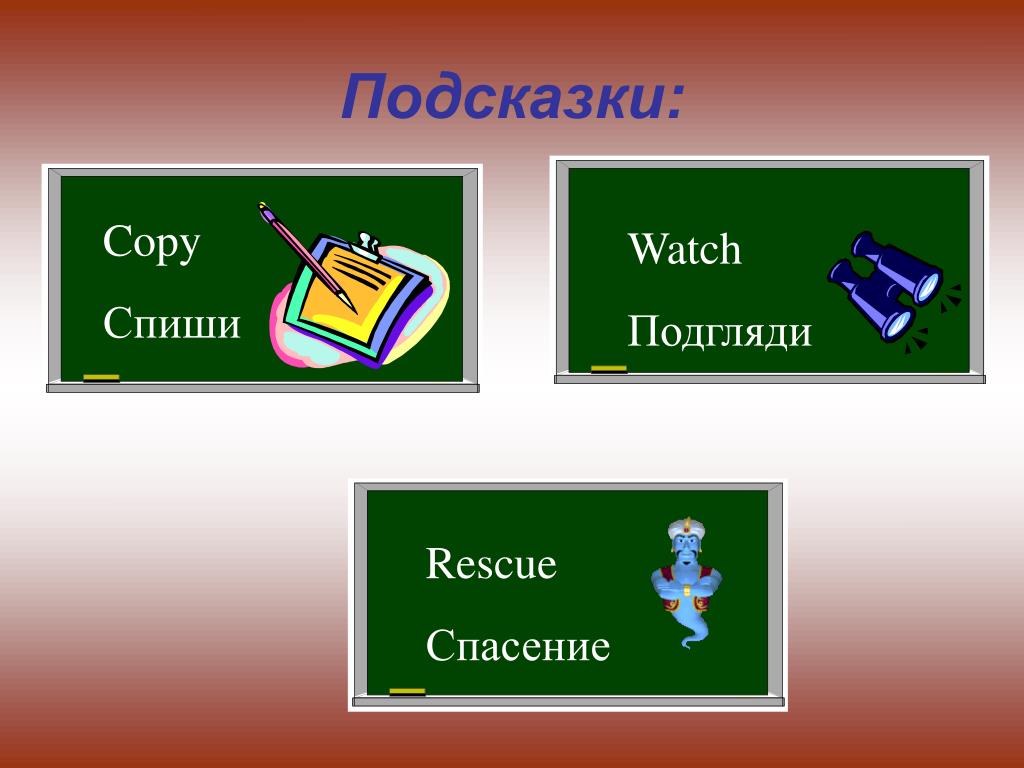 Подсказки:

Copy

Спиши

Watch

Подгляди

Rescue

Спасение